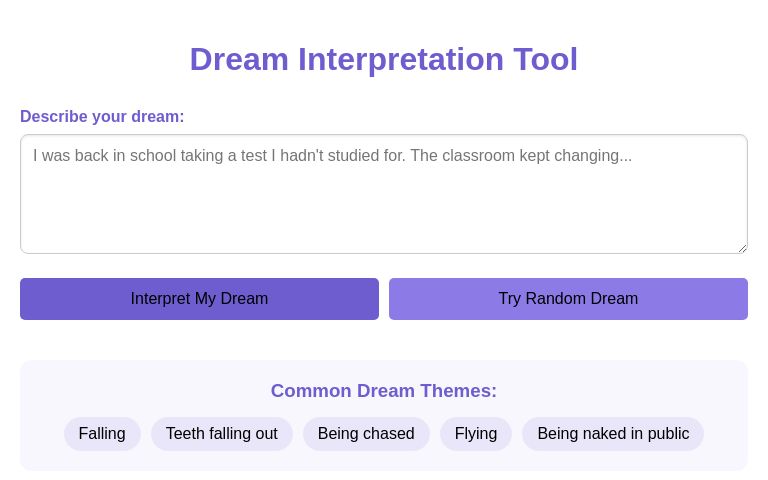 Dream Interpretation Tool

Describe your dream:

I was back in school taking a test I hadn't studied for. The classroom kept changing...

Interpret My Dream

Try Random Dream

Common Dream Themes:

Falling

Teeth falling out

Being chased

Flying

Being naked in public